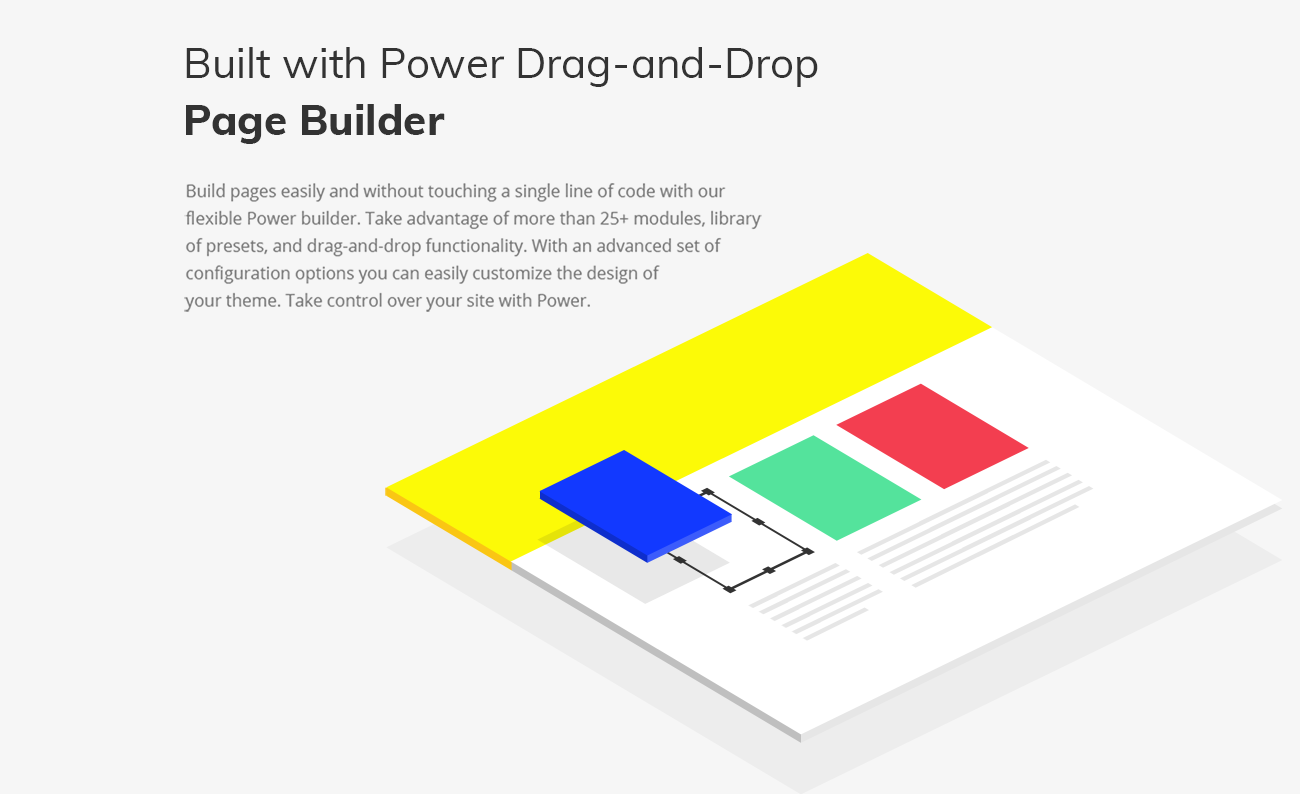 Built with Power Drag-and-Drop
Page Builder

Build pages easily and without touching a single line of code with our flexible Power builder. Take advantage of more than 25+ modules, library of presets, and drag-and-drop functionality. With an advanced set of configuration options you can easily customize the design of your theme. Take control over your site with Power.